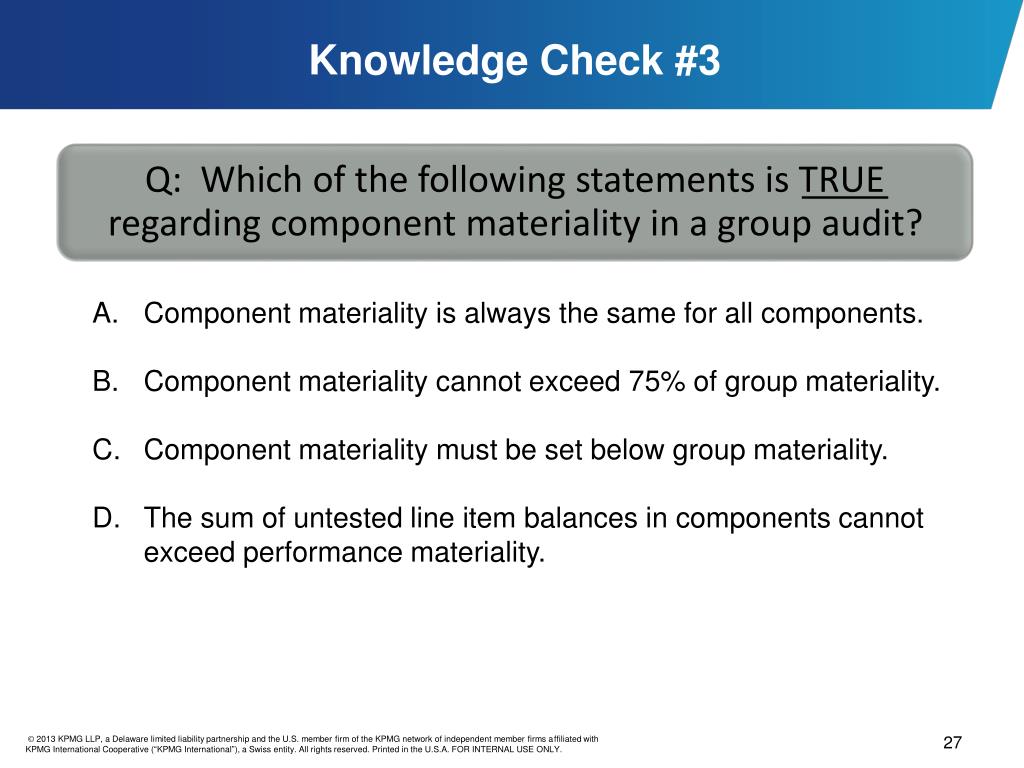 Knowledge Check #3

Q: Which of the following statements is TRUE regarding component materiality in a group audit?

A. Component materiality is always the same for all components.

B. Component materiality cannot exceed 75% of group materiality.

C. Component materiality must be set below group materiality.

D. The sum of untested line item balances in components cannot exceed performance materiality.

© 2013 KPMG LLP, a Delaware limited liability partnership and the U.S. member firm of the KPMG network of independent member firms affiliated with KPMG International Cooperative ("KPMG International"), a Swiss entity. All rights reserved. Printed in the U.S.A. FOR INTERNAL USE ONLY.

27